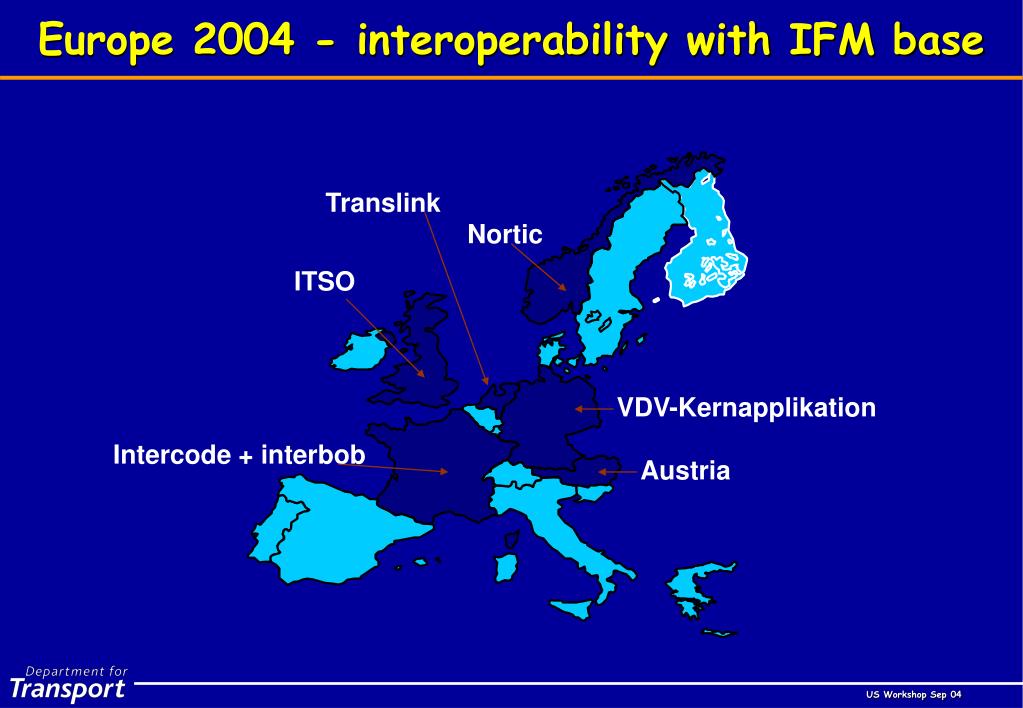 Europe 2004 - interoperability with IFM base

Translink

Nortic

ITSO

VDV-Kernapplikation

Intercode + interbob

Austria

Department for Transport

US Workshop Sep 04